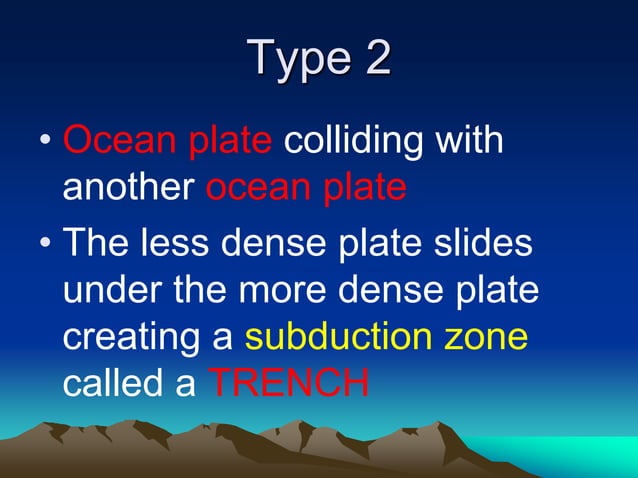 Type 2

• Ocean plate colliding with another ocean plate

• The less dense plate slides under the more dense plate creating a subduction zone called a TRENCH